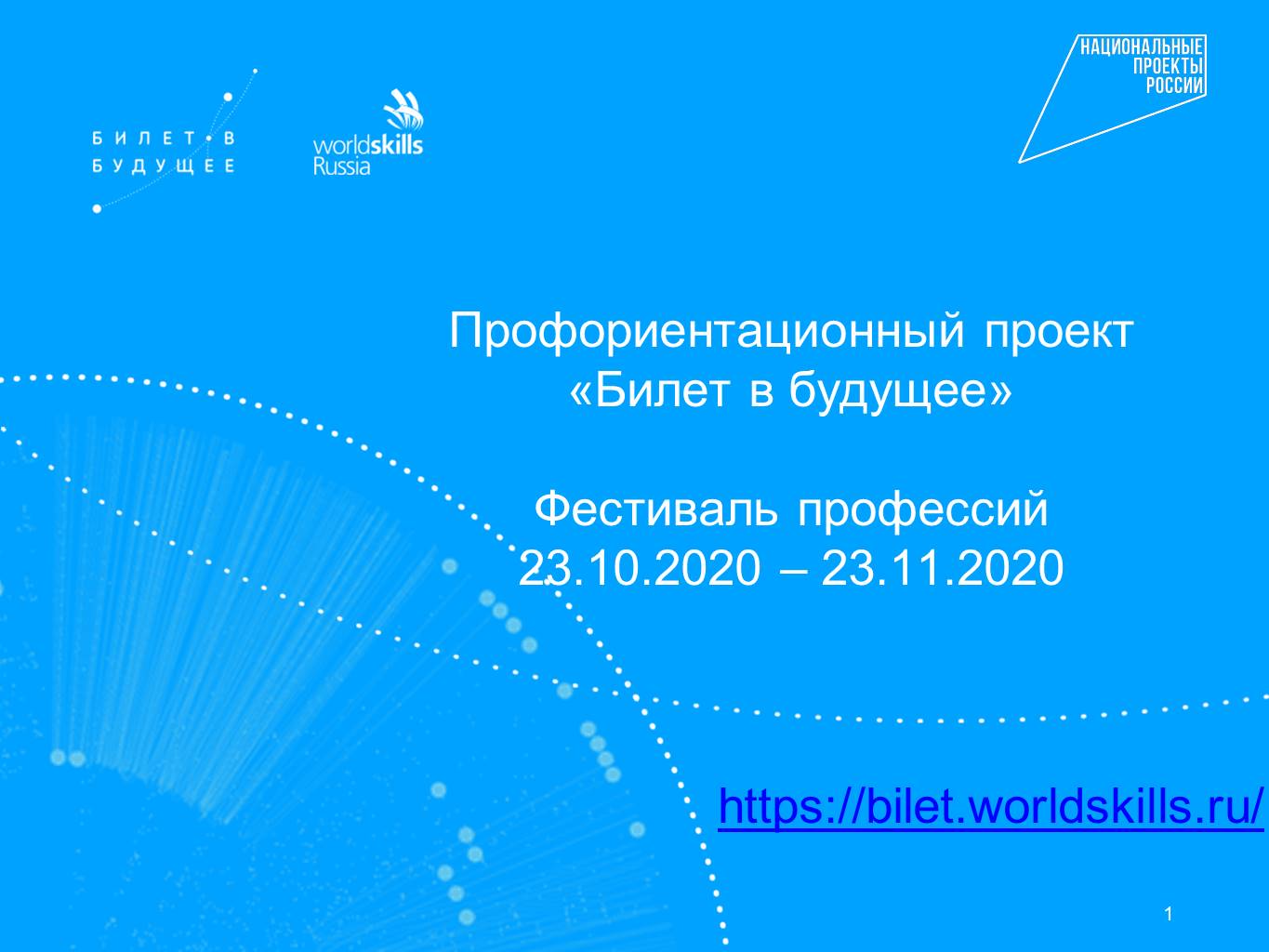 БИЛЕТ В
БУДУЩЕЕ

worldskills
Russia

НАЦИОНАЛЬНЫЕ
ПРОЕКТЫ
РОССИИ

Профориентационный проект
«Билет в будущее»

Фестиваль профессий
23.10.2020 – 23.11.2020

https://bilet.worldskills.ru/

1